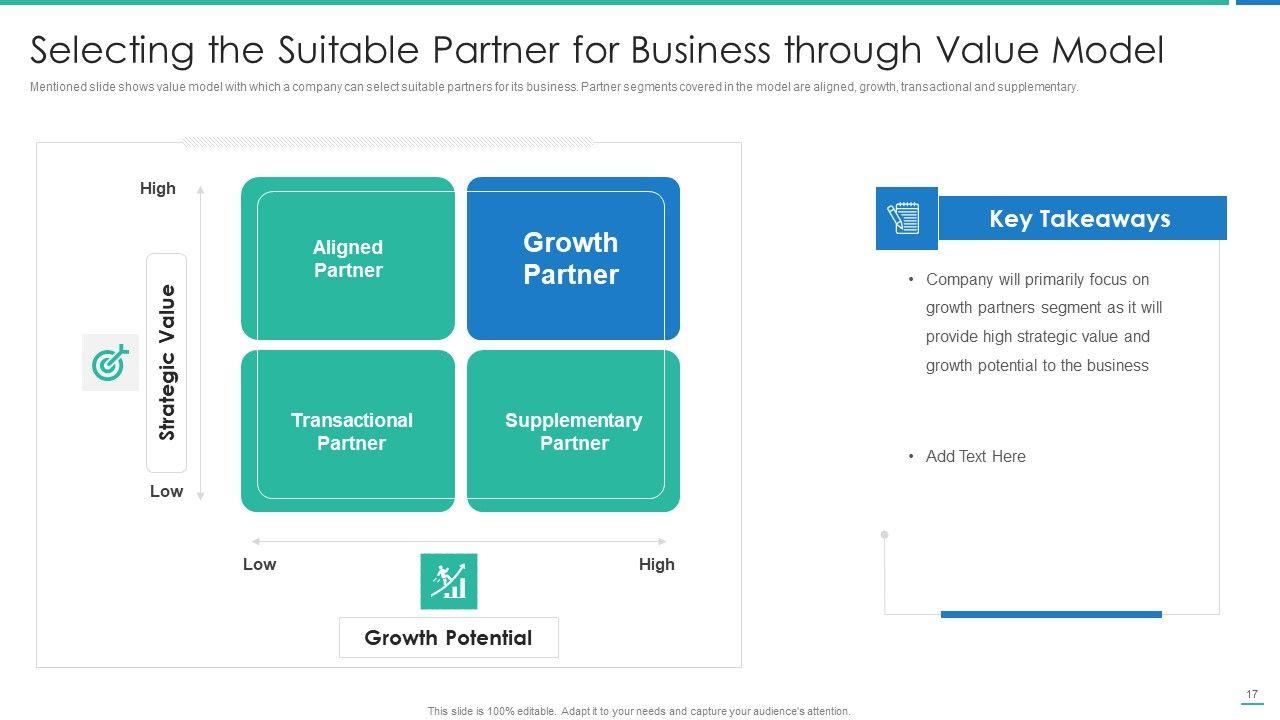 Selecting the Suitable Partner for Business through Value Model

Mentioned slide shows value model with which a company can select suitable partners for its business. Partner segments covered in the model are aligned, growth, transactional and supplementary.

High

Strategic Value

Low

Aligned Partner

Growth Partner

Transactional Partner

Supplementary Partner

Low

High

Growth Potential

Key Takeaways

• Company will primarily focus on growth partners segment as it will provide high strategic value and growth potential to the business

• Add Text Here

17

This slide is 100% editable. Adapt it to your needs and capture your audience's attention.